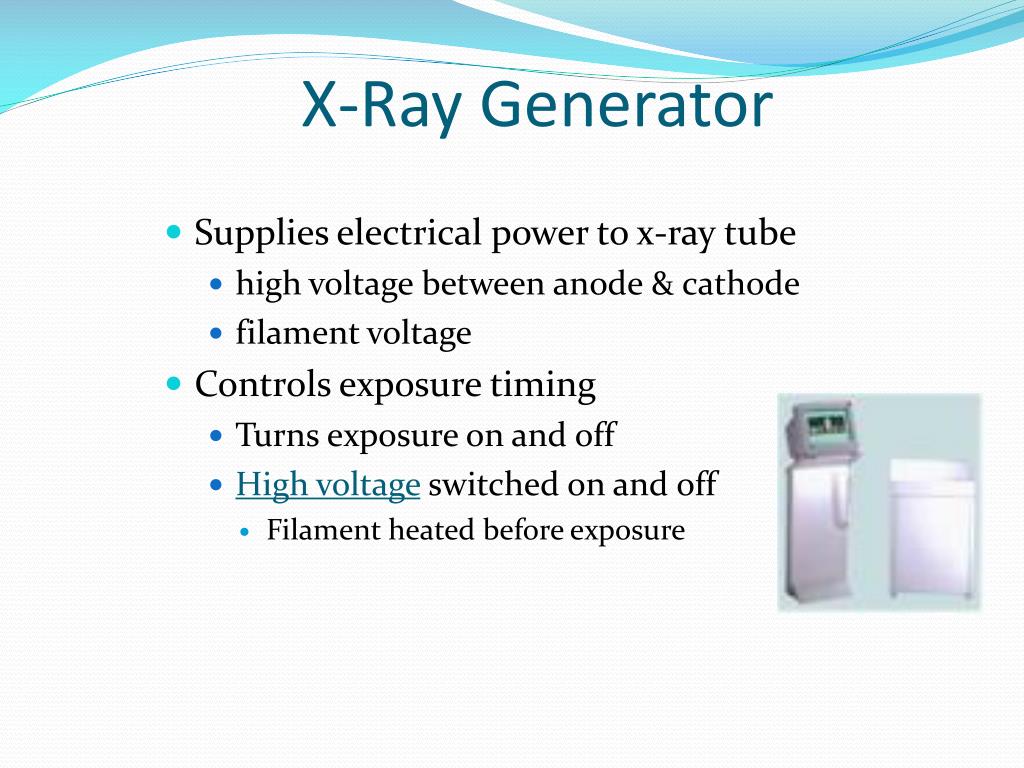 X-Ray Generator

- Supplies electrical power to x-ray tube
  - high voltage between anode & cathode
  - filament voltage
- Controls exposure timing
  - Turns exposure on and off
  - High voltage switched on and off
    - Filament heated before exposure